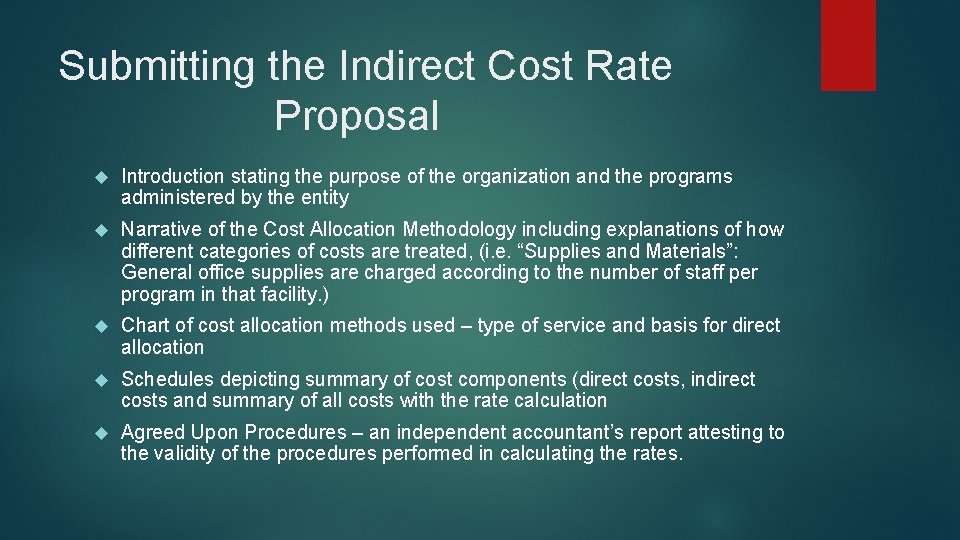 Submitting the Indirect Cost Rate Proposal

Introduction stating the purpose of the organization and the programs administered by the entity

Narrative of the Cost Allocation Methodology including explanations of how different categories of costs are treated, (i.e. “Supplies and Materials”: General office supplies are charged according to the number of staff per program in that facility.)

Chart of cost allocation methods used – type of service and basis for direct allocation

Schedules depicting summary of cost components (direct costs, indirect costs and summary of all costs with the rate calculation

Agreed Upon Procedures – an independent accountant’s report attesting to the validity of the procedures performed in calculating the rates.